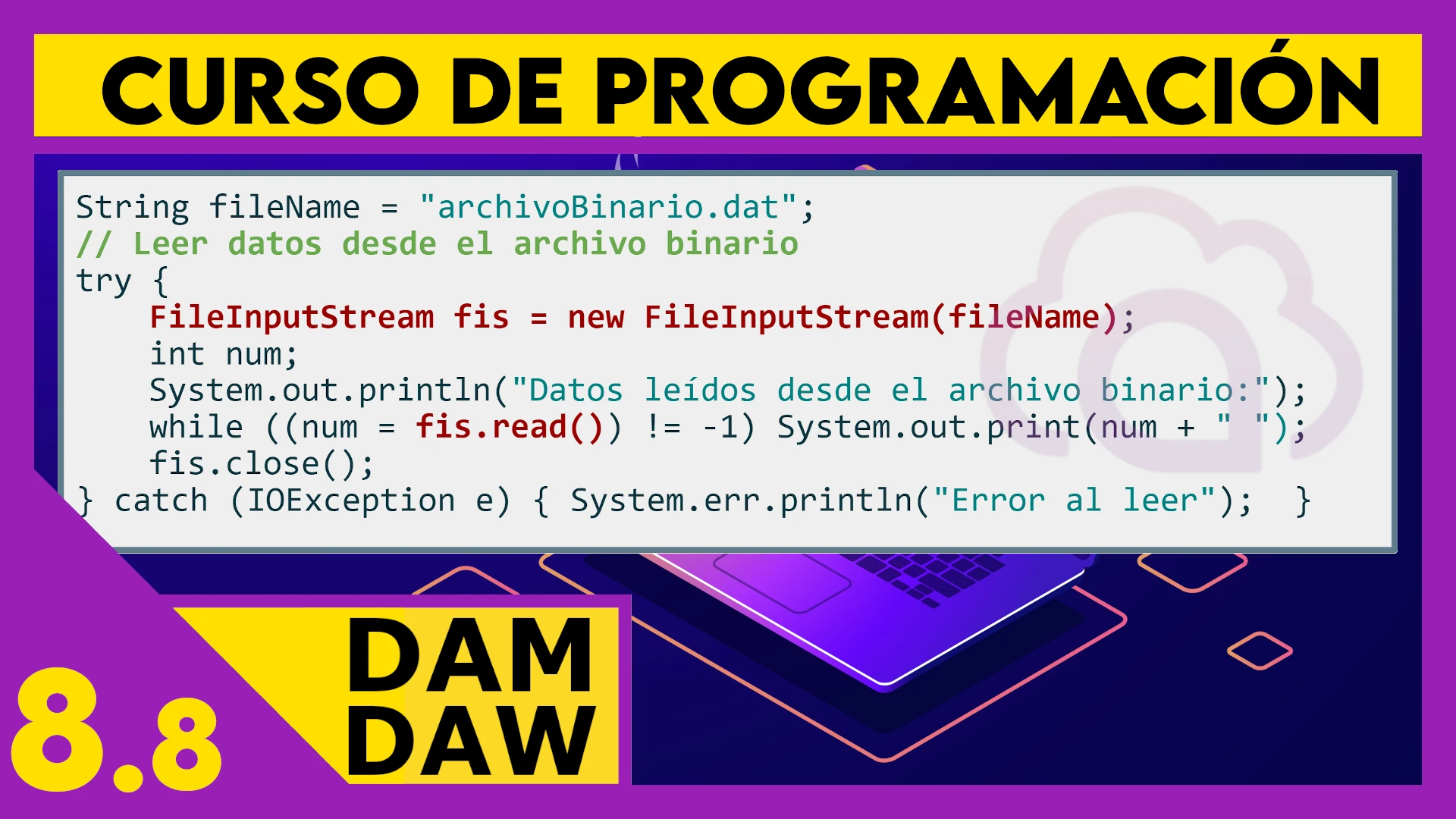 CURSO DE PROGRAMACIÓN

String fileName = "archivoBinario.dat";
// Leer datos desde el archivo binario
try {
    FileInputStream fis = new FileInputStream(fileName);
    int num;
    System.out.println("Datos leídos desde el archivo binario:");
    while ((num = fis.read()) != -1) System.out.print(num + " ");
    fis.close();
} catch (IOException e) { System.err.println("Error al leer");  }

8.8

DAM
DAW